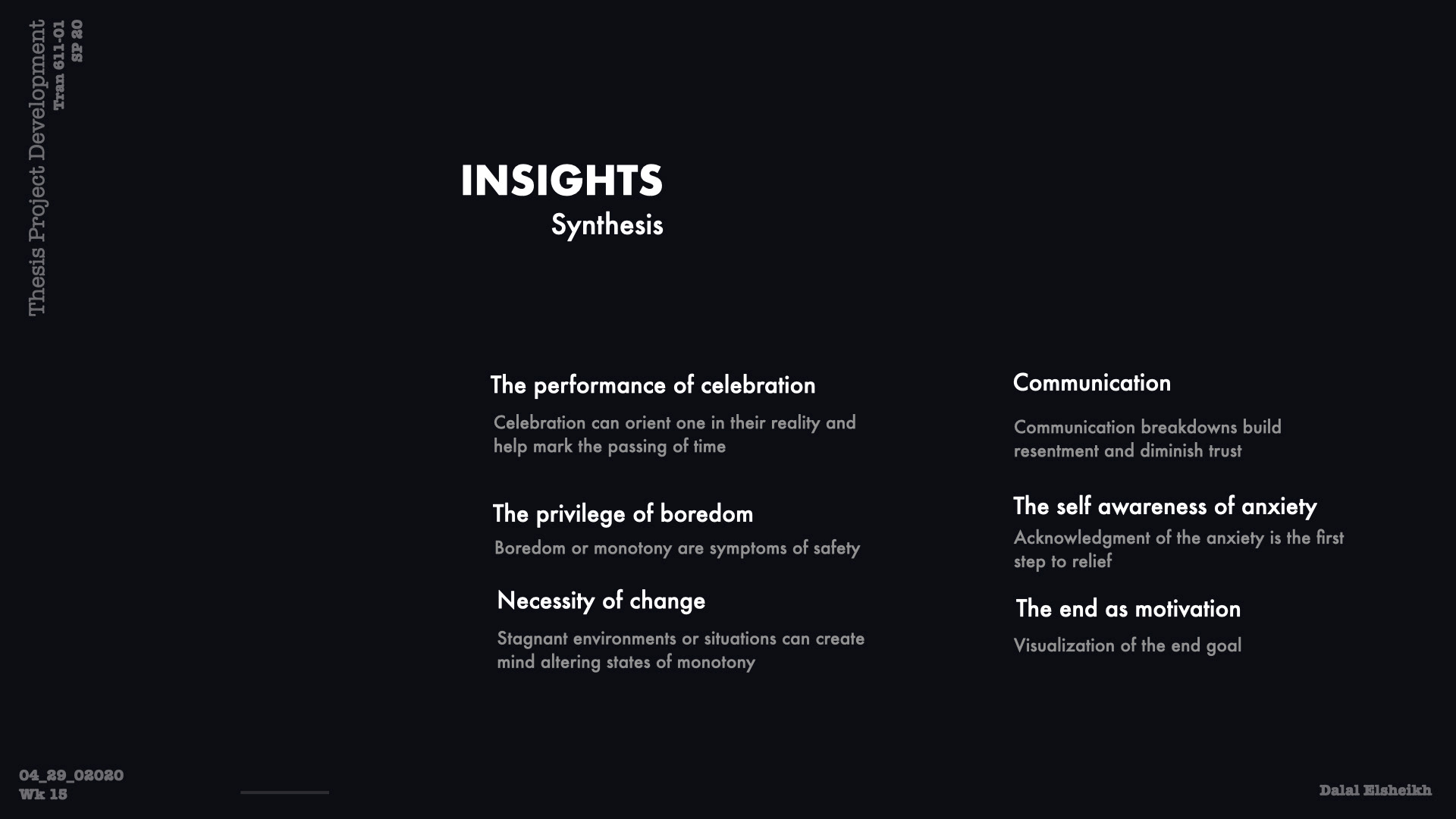 Thesis Project Development
Tran 611-01
SP 20

INSIGHTS
Synthesis

The performance of celebration

Celebration can orient one in their reality and help mark the passing of time

The privilege of boredom

Boredom or monotony are symptoms of safety

Necessity of change

Stagnant environments or situations can create mind altering states of monotony

Communication

Communication breakdowns build resentment and diminish trust

The self awareness of anxiety

Acknowledgment of the anxiety is the first step to relief

The end as motivation

Visualization of the end goal

04_29_02020
Wk 15

Dalal Elsheikh